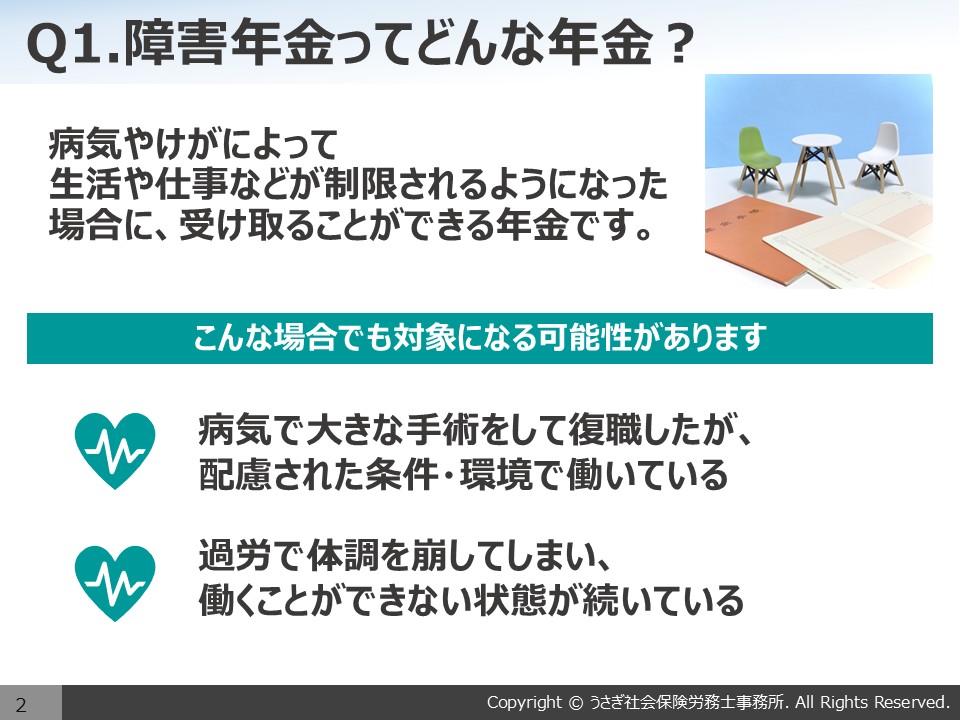 Q1.障害年金ってどんな年金？

病気やけがによって
生活や仕事などが制限されるようになった
場合に、受け取ることができる年金です。

こんな場合でも対象になる可能性があります

病気で大きな手術をして復職したが、
配慮された条件・環境で働いている

過労で体調を崩してしまい、
働くことができない状態が続いている

2

Copyright © うさぎ社会保険労務士事務所. All Rights Reserved.